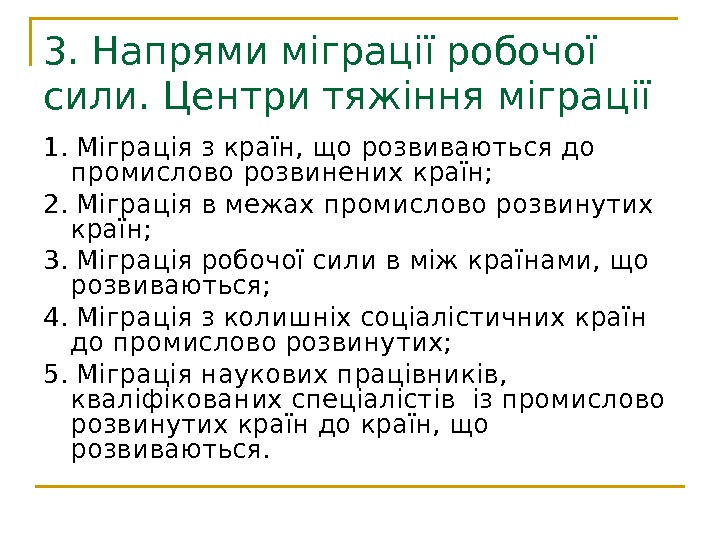 3. Напрями міграції робочої сили. Центри тяжіння міграції

1. Міграція з країн, що розвиваються до промислово розвинених країн;
2. Міграція в межах промислово розвинутих країн;
3. Міграція робочої сили в між країнами, що розвиваються;
4. Міграція з колишніх соціалістичних країн до промислово розвинутих;
5. Міграція наукових працівників, кваліфікованих спеціалістів із промислово розвинутих країн до країн, що розвиваються.